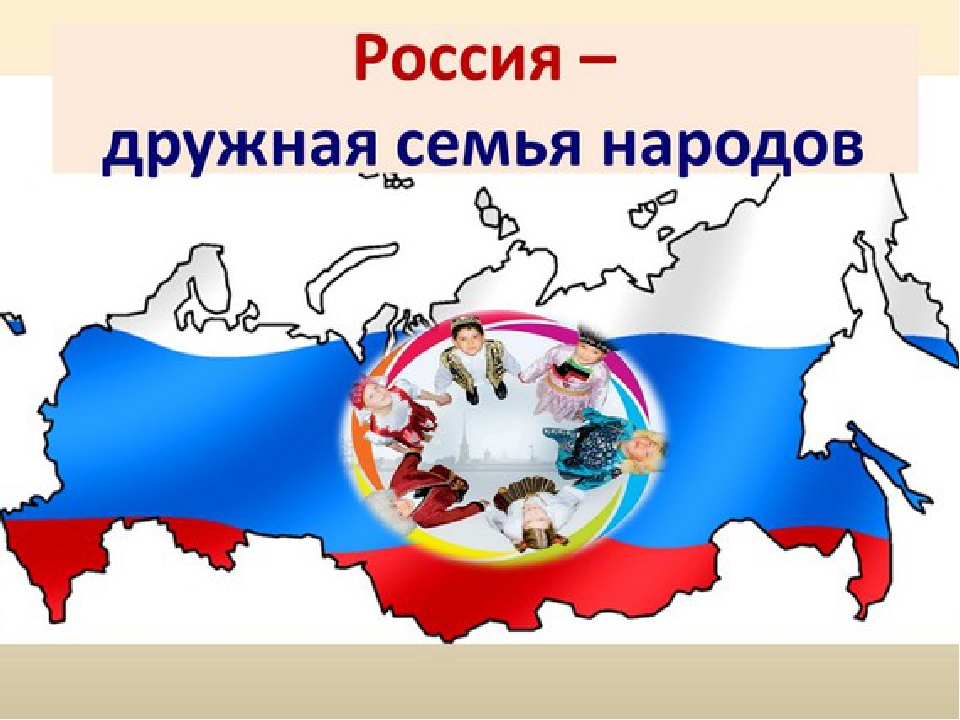 Россия –
дружная семья народов